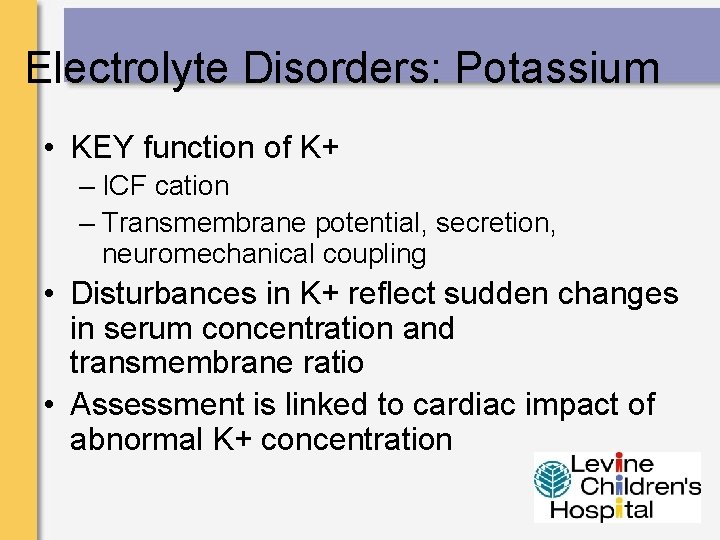 Electrolyte Disorders: Potassium

• KEY function of K+
– ICF cation
– Transmembrane potential, secretion, neuromechanical coupling

• Disturbances in K+ reflect sudden changes in serum concentration and transmembrane ratio

• Assessment is linked to cardiac impact of abnormal K+ concentration

Levine Children's Hospital